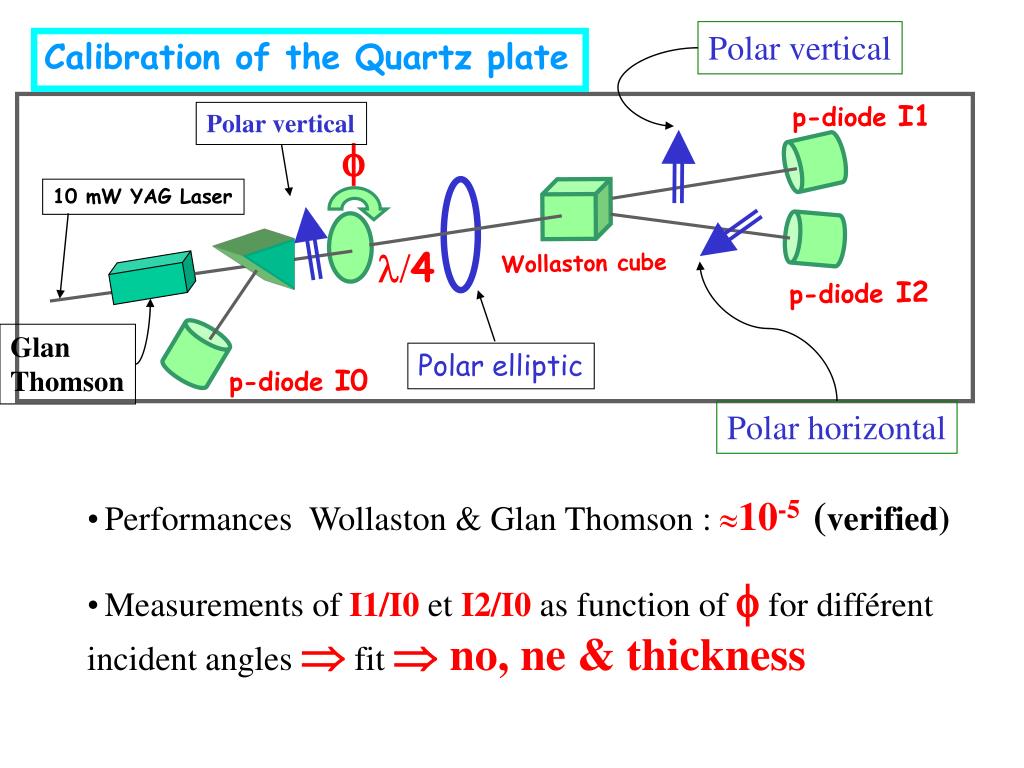 Calibration of the Quartz plate

Polar vertical

Polar vertical

p-diode I1

$\phi$

10 mW YAG Laser

$\lambda/4$

Wollaston cube

p-diode I2

Glan Thomson

p-diode I0

Polar elliptic

Polar horizontal

• Performances Wollaston & Glan Thomson : $\approx 10^{-5}$ (verified)

• Measurements of I1/I0 et I2/I0 as function of $\phi$ for différent incident angles $\Rightarrow$ fit $\Rightarrow$ no, ne & thickness